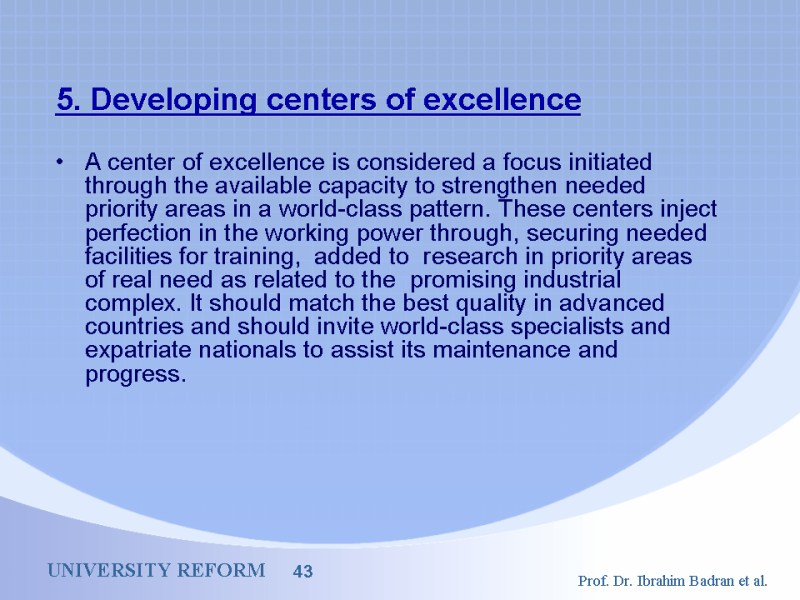 5. Developing centers of excellence

• A center of excellence is considered a focus initiated through the available capacity to strengthen needed priority areas in a world-class pattern. These centers inject perfection in the working power through, securing needed facilities for training, added to research in priority areas of real need as related to the promising industrial complex. It should match the best quality in advanced countries and should invite world-class specialists and expatriate nationals to assist its maintenance and progress.

UNIVERSITY REFORM 43

Prof. Dr. Ibrahim Badran et al.